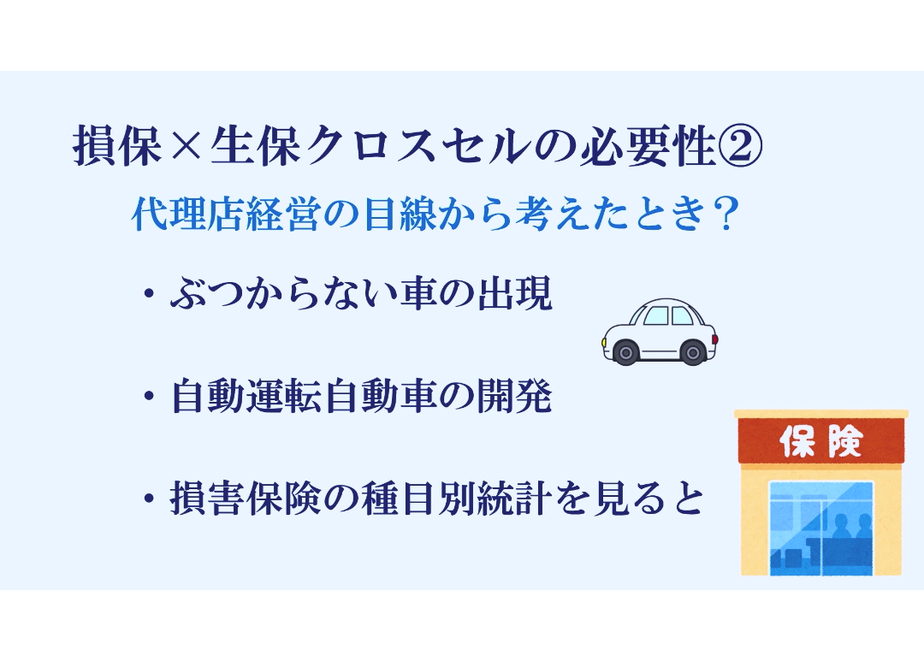 損保×生保クロスセルの必要性②

代理店経営の目線から考えたとき？

・ぶつからない車の出現

・自動運転自動車の開発

・損害保険の種目別統計を見ると

保険